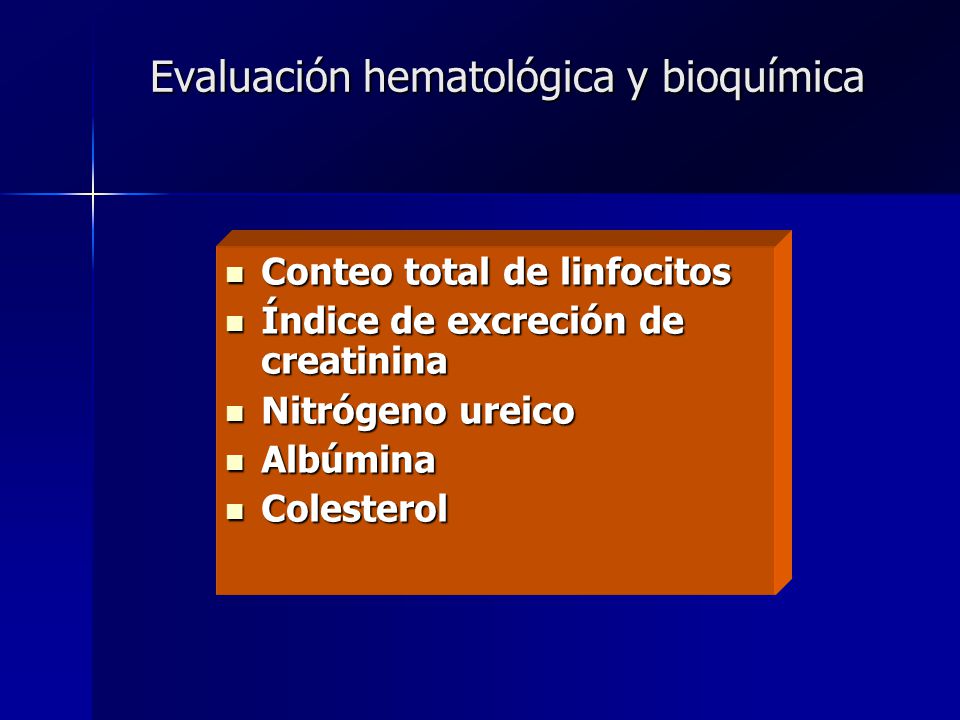 Evaluación hematológica y bioquímica

- Conteo total de linfocitos
- Índice de excreción de creatinina
- Nitrógeno ureico
- Albúmina
- Colesterol